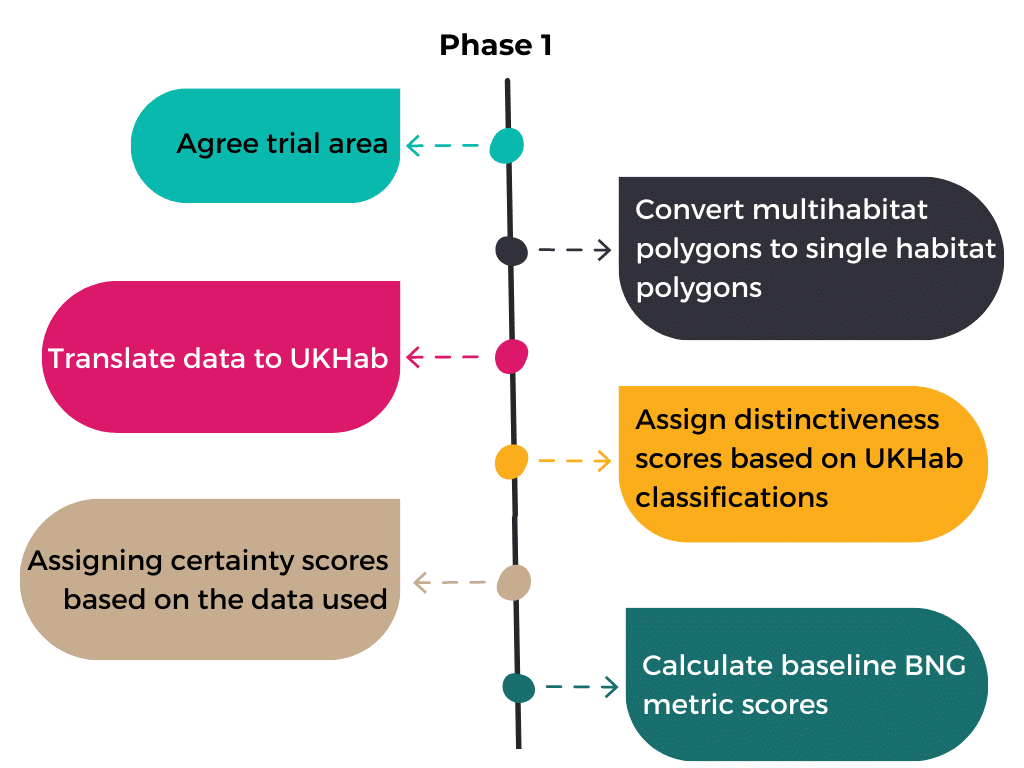 Phase 1

Agree trial area

Convert multihabitat polygons to single habitat polygons

Translate data to UKHab

Assign distinctiveness scores based on UKHab classifications

Assigning certainty scores based on the data used

Calculate baseline BNG metric scores